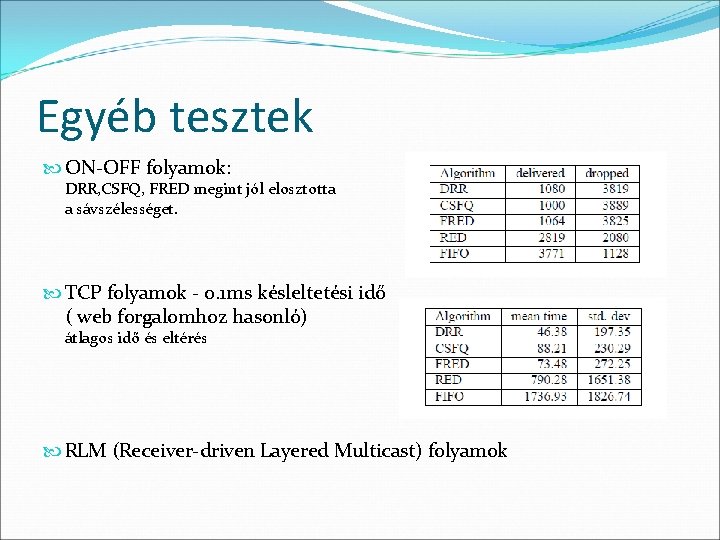 Egyéb tesztek

ON-OFF folyamok:
DRR,CSFQ, FRED megint jól elosztotta a sávszélességet.

| Algorithm | delivered | dropped |
|---|---|---|
| DRR | 1080 | 3819 |
| CSFQ | 1000 | 3889 |
| FRED | 1064 | 3825 |
| RED | 2819 | 2080 |
| FIFO | 3771 | 1128 |

TCP folyamok - 0.1ms késleltetési idő ( web forgalomhoz hasonló)
átlagos idő és eltérés

| Algorithm | mean time | std. dev |
|---|---|---|
| DRR | 46.38 | 197.35 |
| CSFQ | 88.21 | 230.29 |
| FRED | 73.48 | 272.25 |
| RED | 790.28 | 1651.38 |
| FIFO | 1736.93 | 1826.74 |

RLM (Receiver-driven Layered Multicast) folyamok